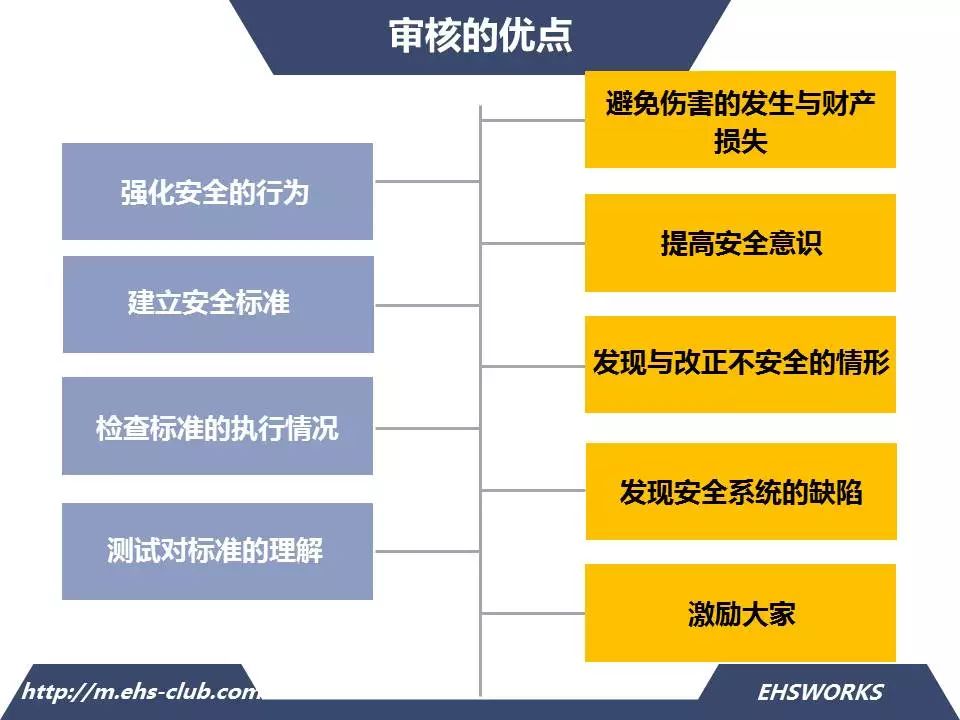 审核的优点

强化安全的行为

建立安全标准

检查标准的执行情况

测试对标准的理解

避免伤害的发生与财产损失

提高安全意识

发现与改正不安全的情形

发现安全系统的缺陷

激励大家

http://m.ehs-club.com

EHSWORKS